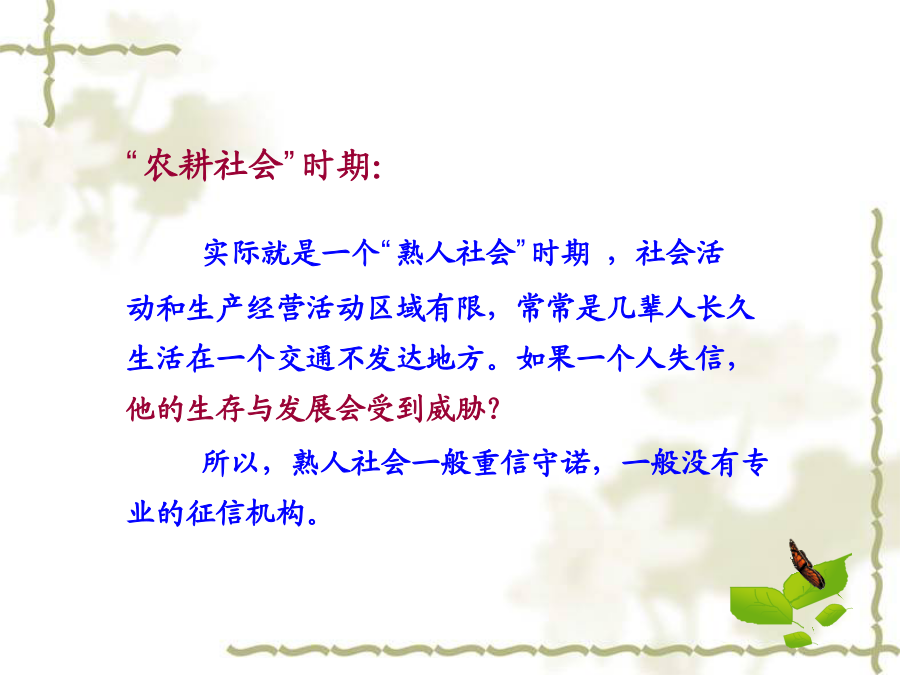 “农耕社会”时期:

实际就是一个“熟人社会”时期 ，社会活动和生产经营活动区域有限，常常是几辈人长久生活在一个交通不发达地方。如果一个人失信，他的生存与发展会受到威胁?

所以，熟人社会一般重信守诺，一般没有专业的征信机构。